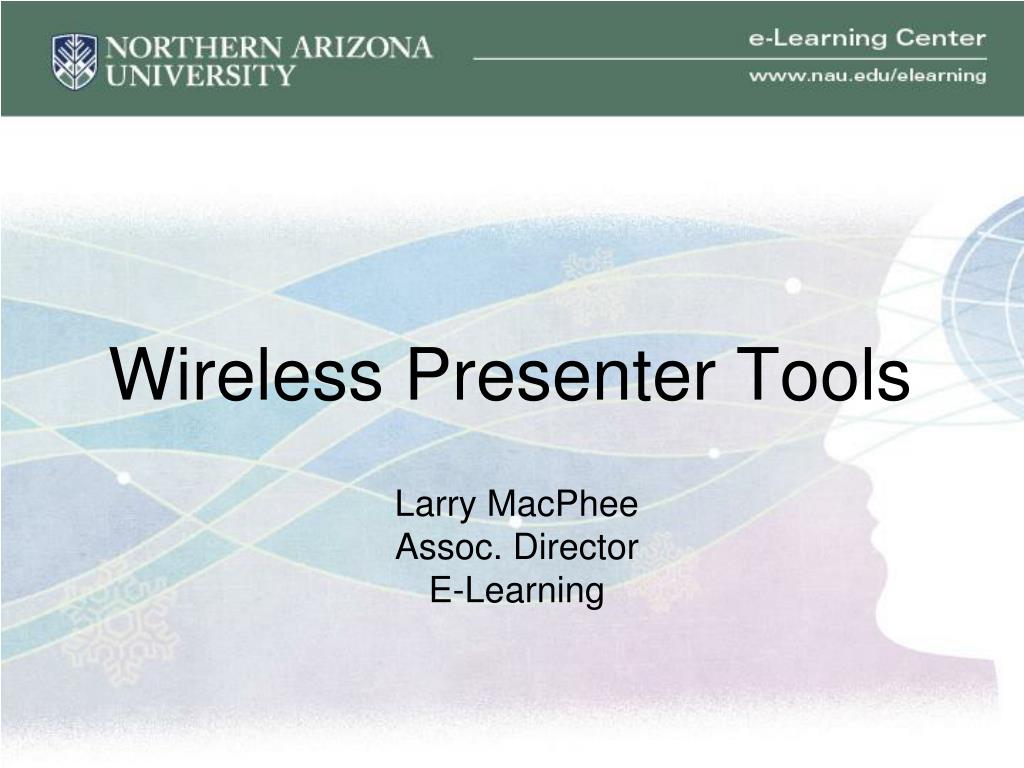 NORTHERN ARIZONA UNIVERSITY

e-Learning Center

www.nau.edu/elearning

Wireless Presenter Tools

Larry MacPhee
Assoc. Director
E-Learning